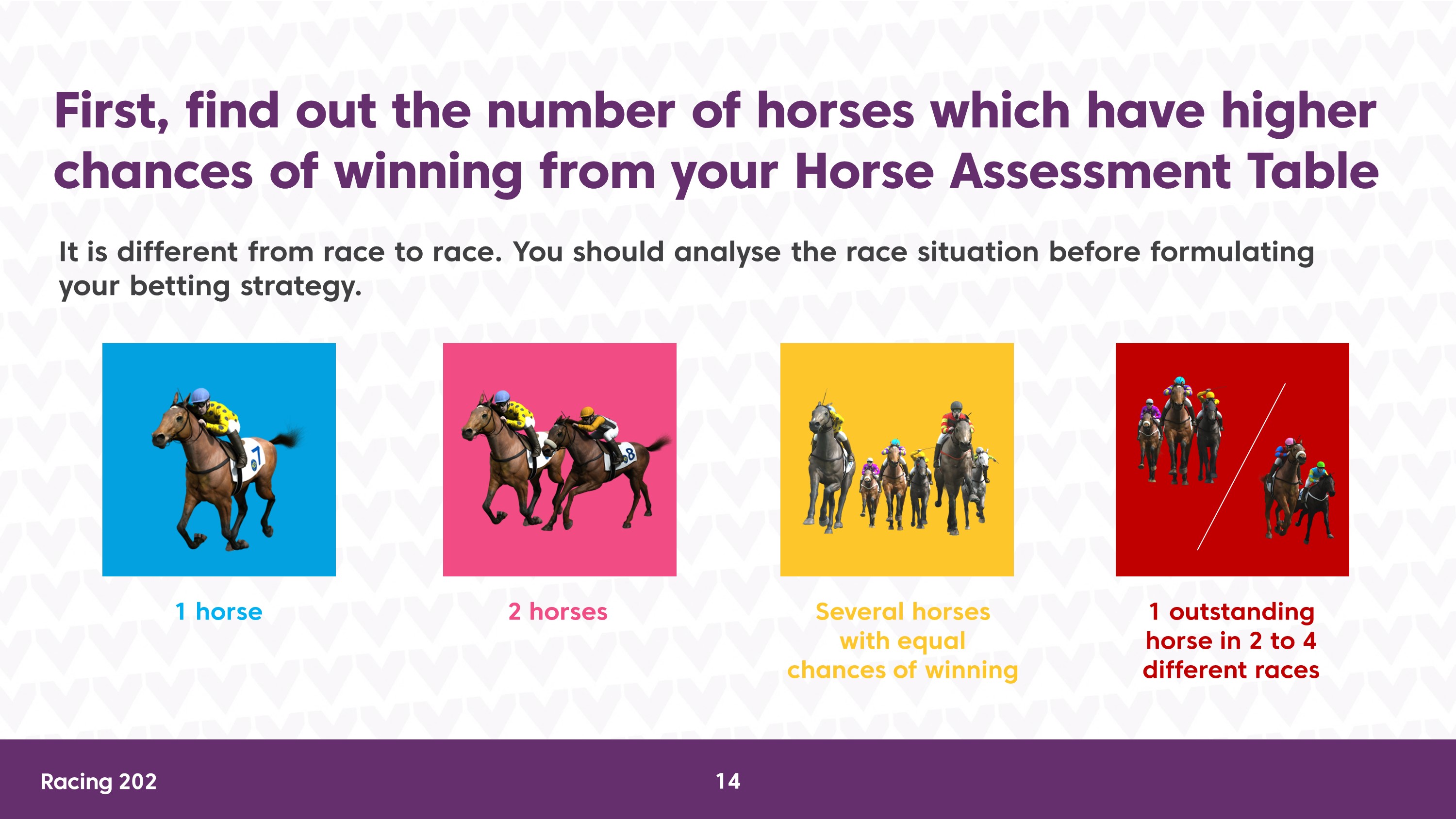 First, find out the number of horses which have higher chances of winning from your Horse Assessment Table

It is different from race to race. You should analyse the race situation before formulating your betting strategy.

7

8

1 horse

2 horses

Several horses with equal chances of winning

1 outstanding horse in 2 to 4 different races

Racing 202

14